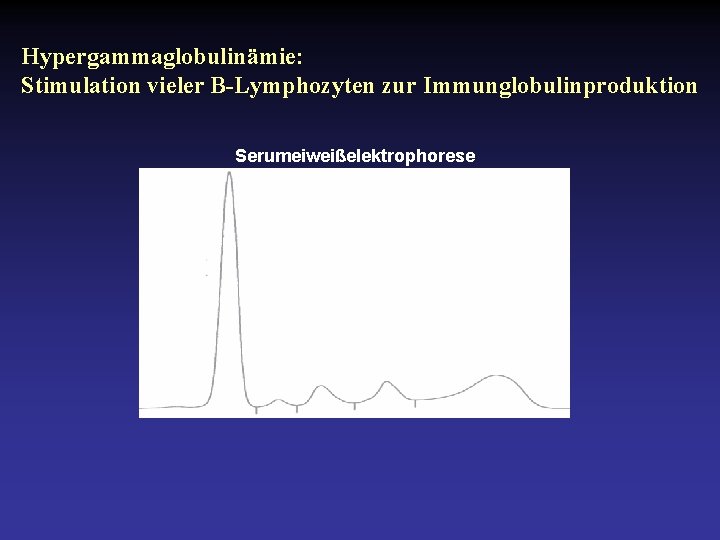 Hypergammaglobulinämie:
Stimulation vieler B-Lymphozyten zur Immunglobulinproduktion

Serumeiweißelektrophorese